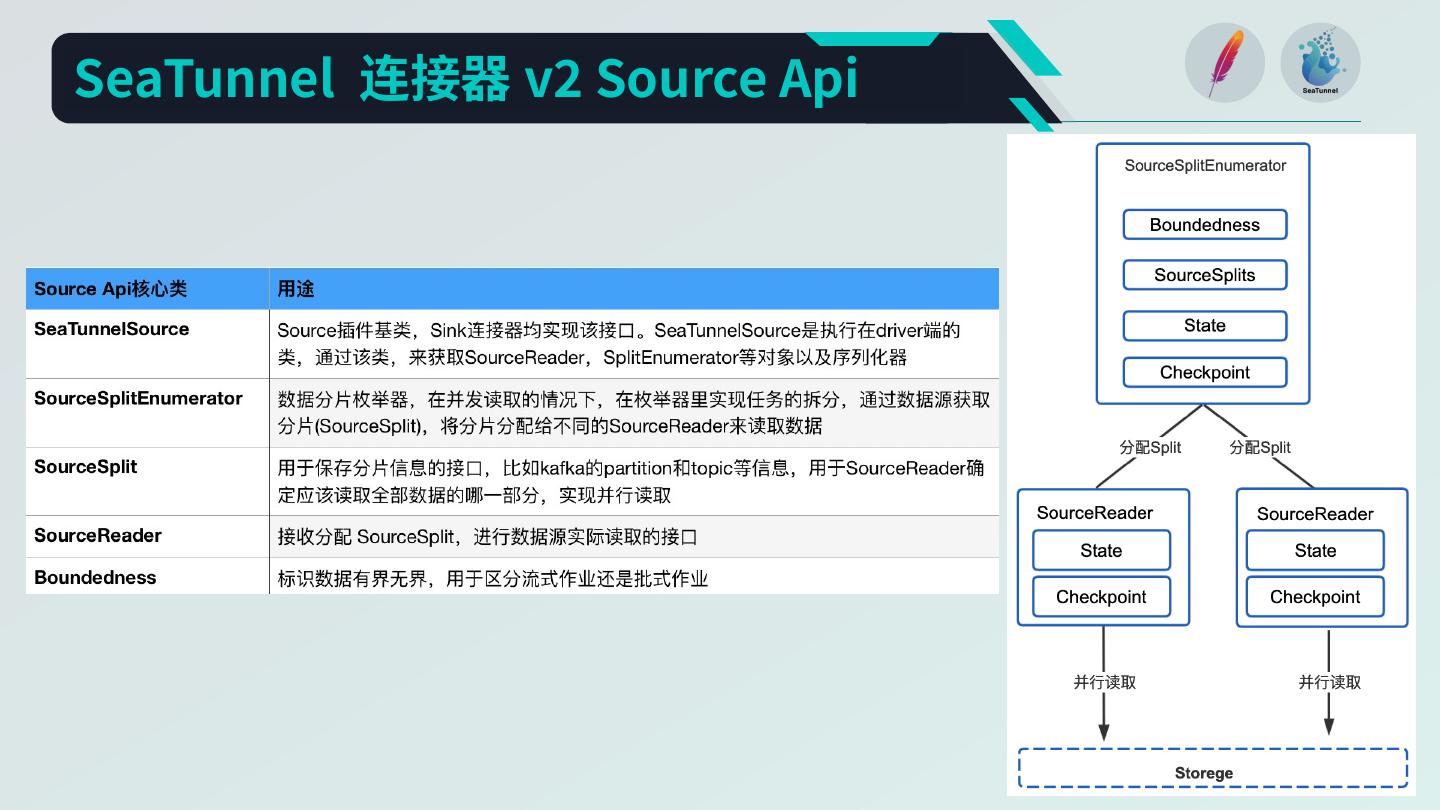 SeaTunnel 连接器 v2 Source Api

SeaTunnel

| Source Api核心类 | 用途 |
|---|---|
| SeaTunnelSource | Source插件基类，Sink连接器均实现该接口。SeaTunnelSource是执行在driver端的类，通过该类，来获取SourceReader，SplitEnumerator等对象以及序列化器 |
| SourceSplitEnumerator | 数据分片枚举器，在并发读取的情况下，在枚举器里实现任务的拆分，通过数据源获取分片(SourceSplit)，将分片分配给不同的SourceReader来读取数据 |
| SourceSplit | 用于保存分片信息的接口，比如kafka的partition和topic等信息，用于SourceReader确定应该读取全部数据的哪一部分，实现并行读取 |
| SourceReader | 接收分配 SourceSplit，进行数据源实际读取的接口 |
| Boundedness | 标识数据有界无界，用于区分流式作业还是批式作业 |

SourceSplitEnumerator
Boundedness
SourceSplits
State
Checkpoint

分配Split
分配Split

SourceReader
State
Checkpoint

SourceReader
State
Checkpoint

并行读取
并行读取

Storege